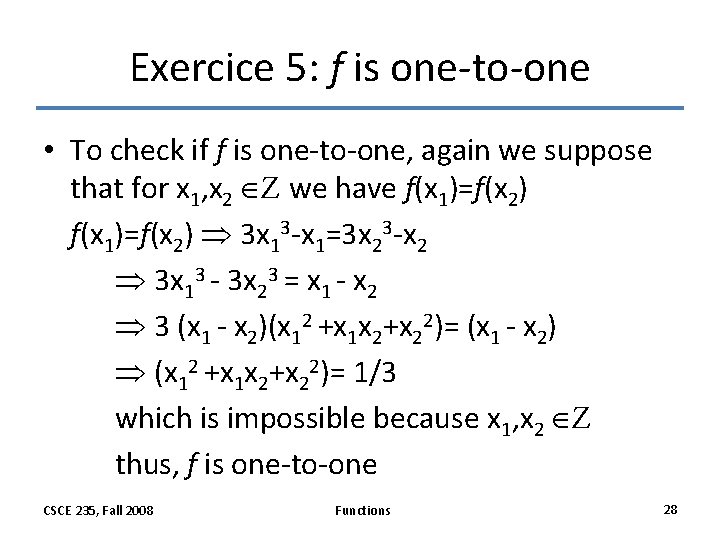 Exercice 5: $f$ is one-to-one

• To check if $f$ is one-to-one, again we suppose that for $x_1,x_2 \in Z$ we have $f(x_1)=f(x_2)$

$f(x_1)=f(x_2) \Rightarrow 3x_1^3-x_1=3x_2^3-x_2$

$\Rightarrow 3x_1^3 - 3x_2^3 = x_1 - x_2$

$\Rightarrow 3 (x_1 - x_2)(x_1^2 +x_1x_2+x_2^2)= (x_1 - x_2)$

$\Rightarrow (x_1^2 +x_1x_2+x_2^2)= 1/3$

which is impossible because $x_1,x_2 \in Z$

thus, $f$ is one-to-one

CSCE 235, Fall 2008

Functions

28